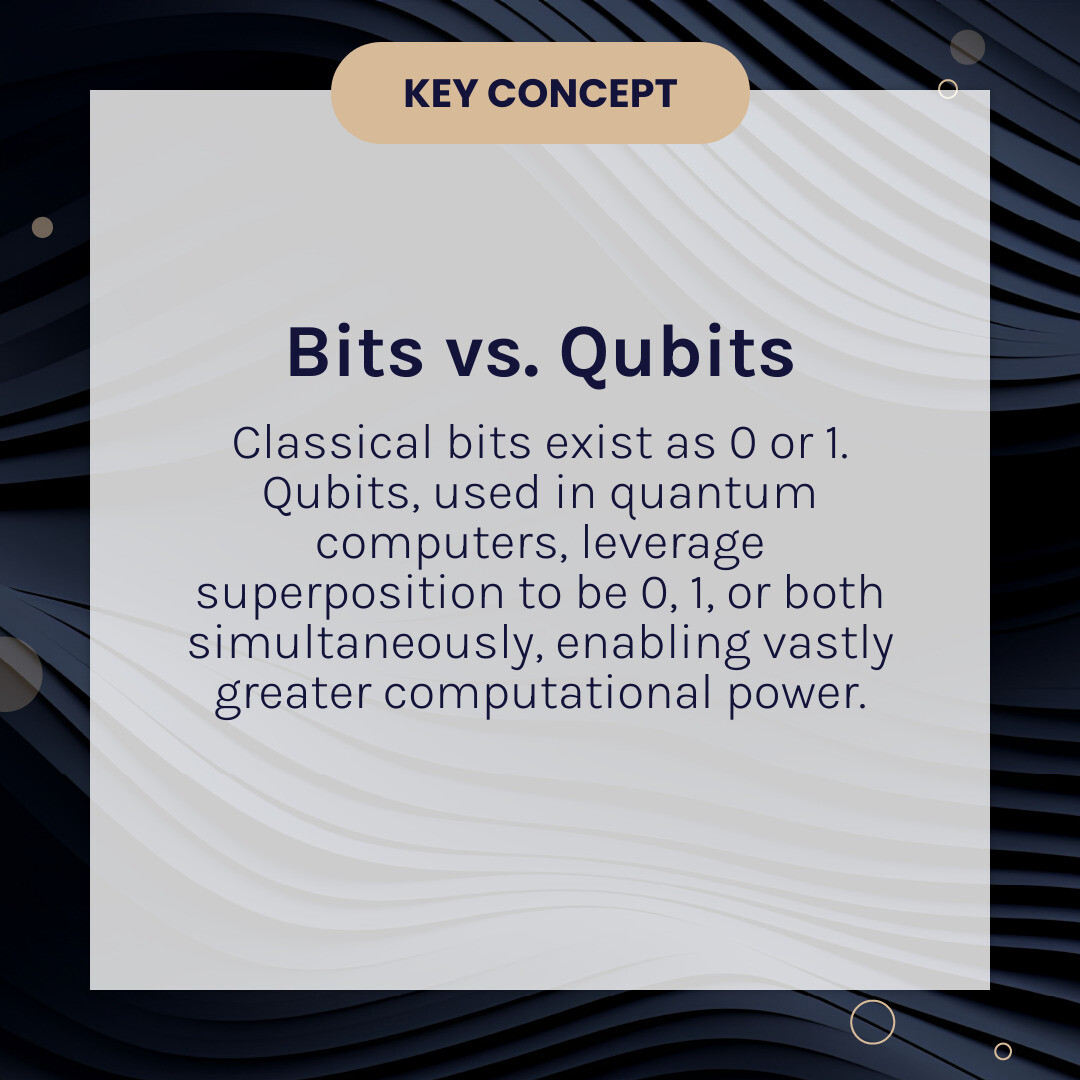 KEY CONCEPT

Bits vs. Qubits

Classical bits exist as 0 or 1. Qubits, used in quantum computers, leverage superposition to be 0, 1, or both simultaneously, enabling vastly greater computational power.